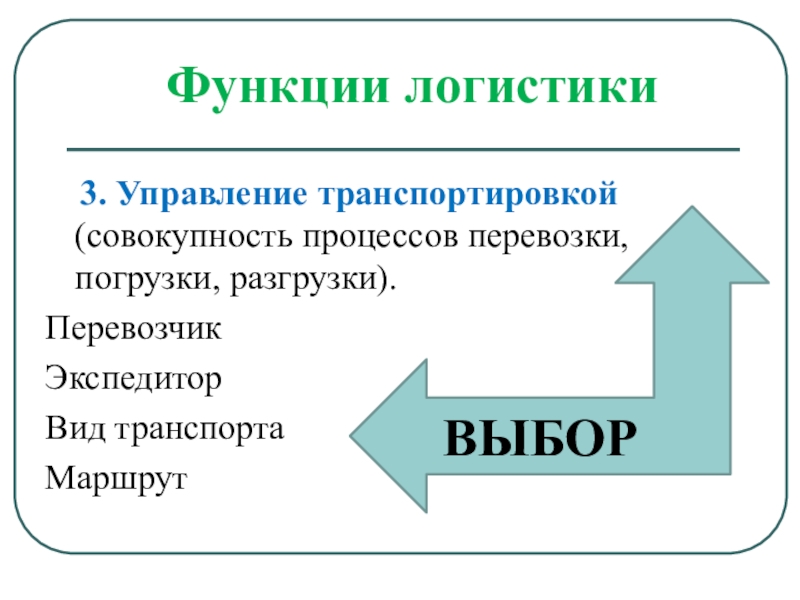 Функции логистики

3. Управление транспортировкой (совокупность процессов перевозки, погрузки, разгрузки).

Перевозчик

Экспедитор

Вид транспорта

Маршрут

ВЫБОР